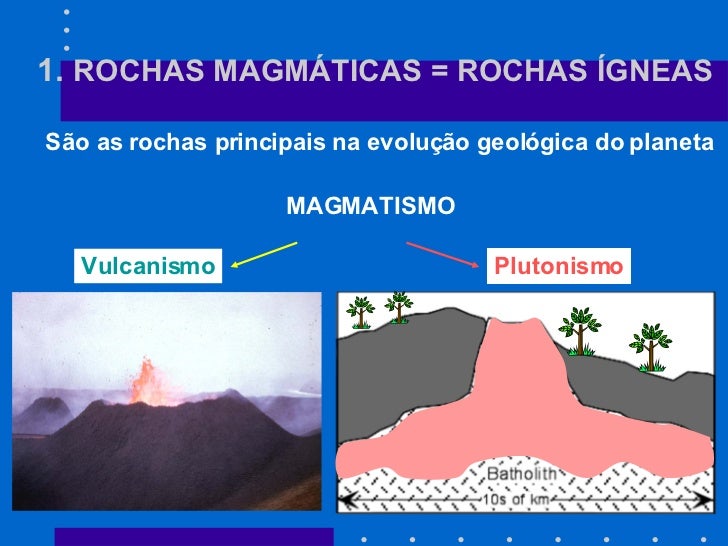 1. ROCHAS MAGMÁTICAS = ROCHAS ÍGNEAS

São as rochas principais na evolução geológica do planeta

MAGMATISMO

Vulcanismo

Plutonismo

Batholith

10s of km